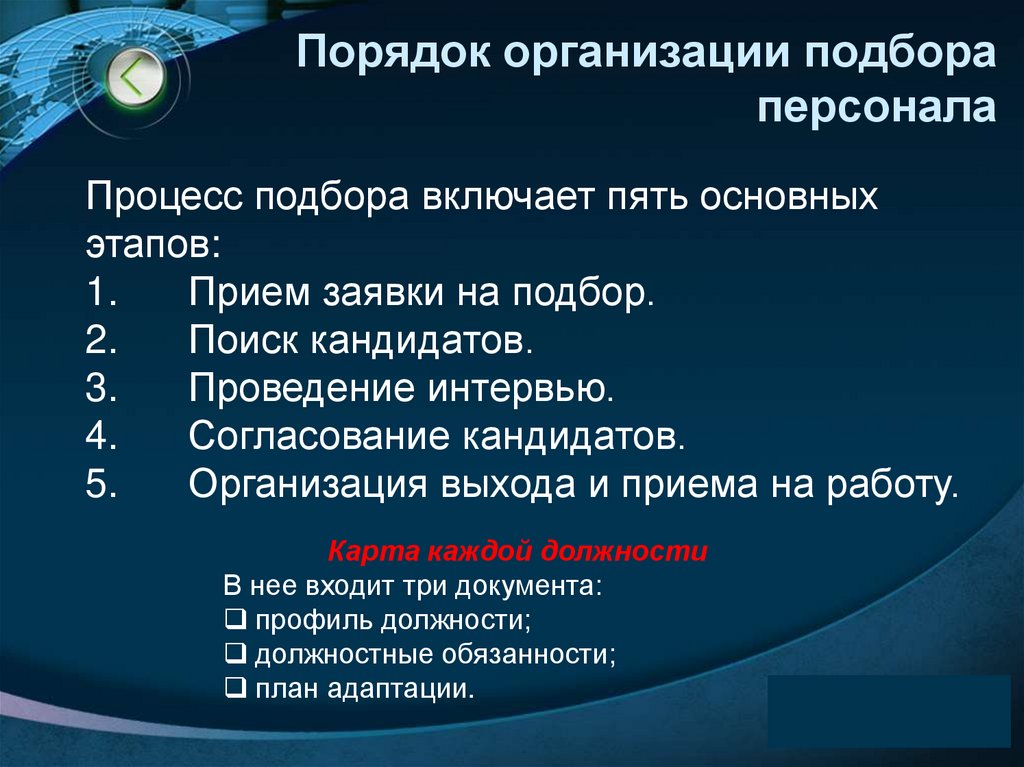 Порядок организации подбора персонала

Процесс подбора включает пять основных этапов:
1. Прием заявки на подбор.
2. Поиск кандидатов.
3. Проведение интервью.
4. Согласование кандидатов.
5. Организация выхода и приема на работу.

Карта каждой должности
В нее входит три документа:
❑ профиль должности;
❑ должностные обязанности;
❑ план адаптации.